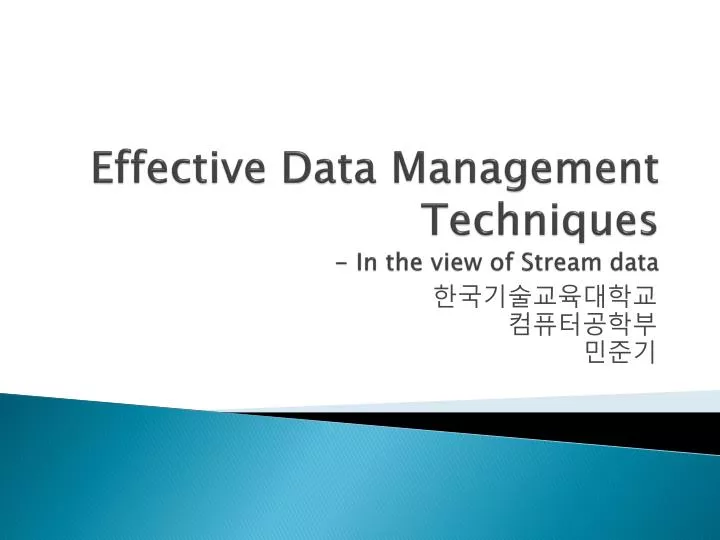 Effective Data Management Techniques

- In the view of Stream data

한국기술교육대학교
컴퓨터공학부
민준기